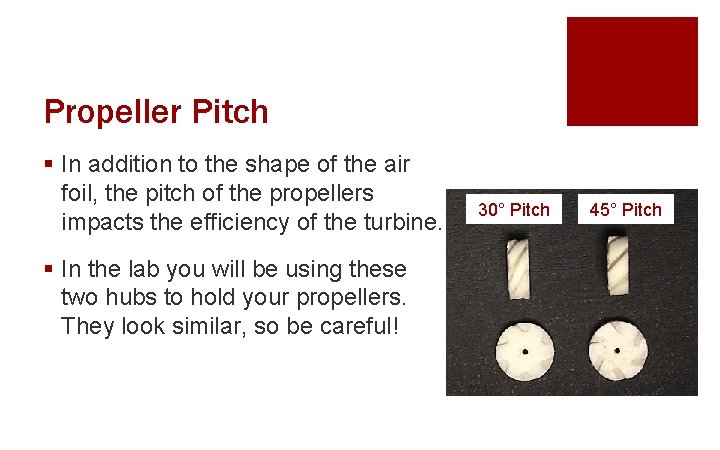 Propeller Pitch

▪ In addition to the shape of the air foil, the pitch of the propellers impacts the efficiency of the turbine.

▪ In the lab you will be using these two hubs to hold your propellers. They look similar, so be careful!

30° Pitch

45° Pitch